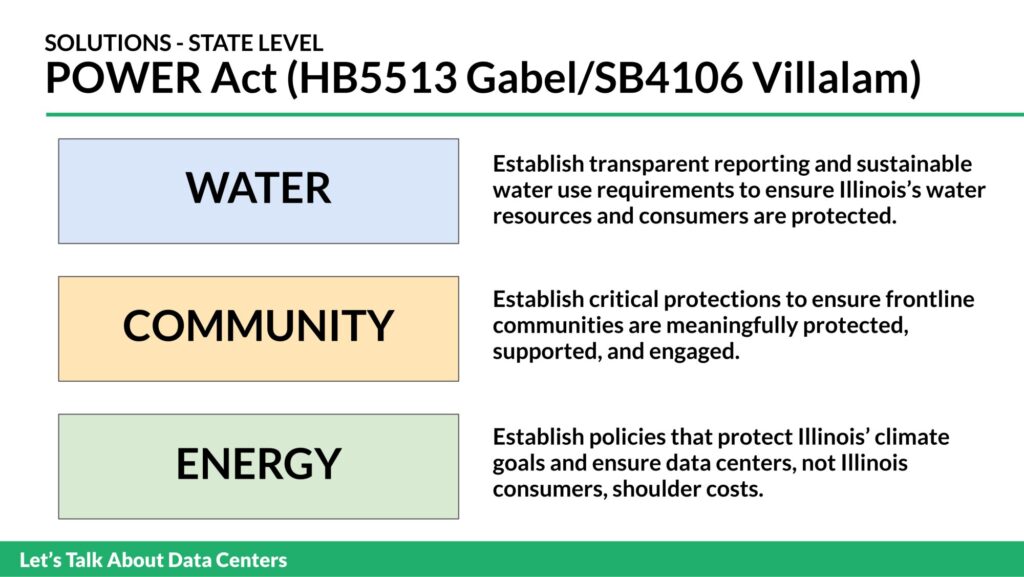 SOLUTIONS - STATE LEVEL
POWER Act (HB5513 Gabel/SB4106 Villalam)

WATER

Establish transparent reporting and sustainable water use requirements to ensure Illinois's water resources and consumers are protected.

COMMUNITY

Establish critical protections to ensure frontline communities are meaningfully protected, supported, and engaged.

ENERGY

Establish policies that protect Illinois' climate goals and ensure data centers, not Illinois consumers, shoulder costs.

Let's Talk About Data Centers